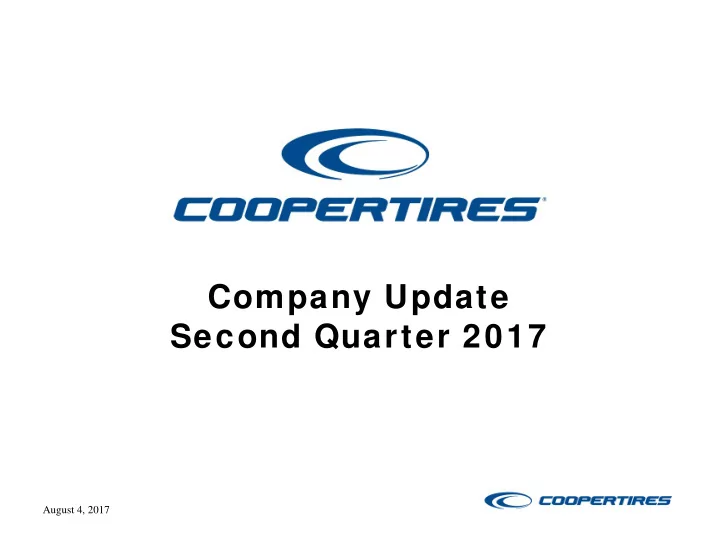 COOPERTIRES®

Company Update
Second Quarter 2017

August 4, 2017

COOPERTIRES